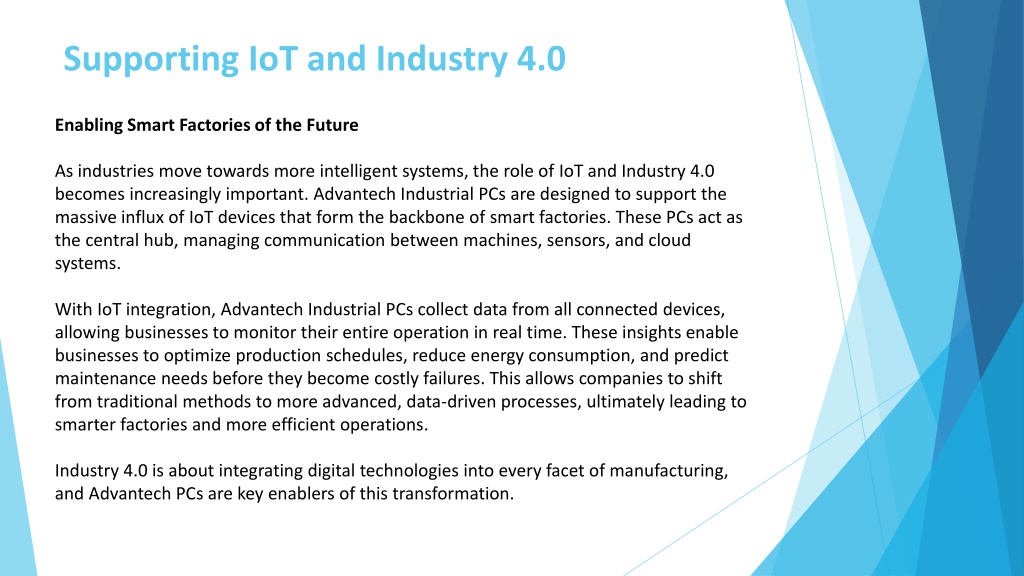 Supporting IoT and Industry 4.0

Enabling Smart Factories of the Future

As industries move towards more intelligent systems, the role of IoT and Industry 4.0 becomes increasingly important. Advantech Industrial PCs are designed to support the massive influx of IoT devices that form the backbone of smart factories. These PCs act as the central hub, managing communication between machines, sensors, and cloud systems.

With IoT integration, Advantech Industrial PCs collect data from all connected devices, allowing businesses to monitor their entire operation in real time. These insights enable businesses to optimize production schedules, reduce energy consumption, and predict maintenance needs before they become costly failures. This allows companies to shift from traditional methods to more advanced, data-driven processes, ultimately leading to smarter factories and more efficient operations.

Industry 4.0 is about integrating digital technologies into every facet of manufacturing, and Advantech PCs are key enablers of this transformation.